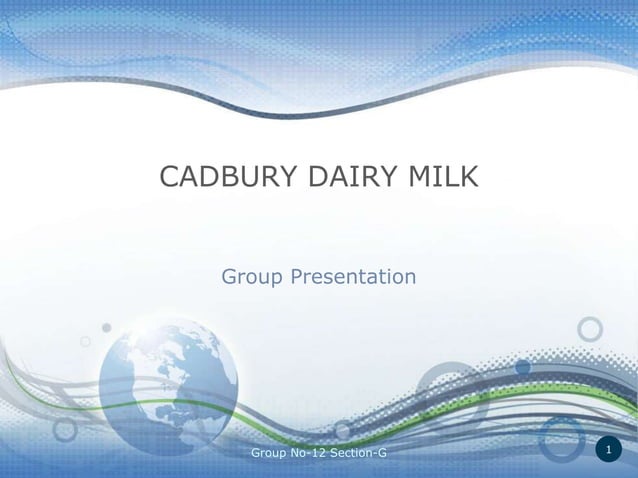 CADBURY DAIRY MILK

Group Presentation

Group No-12 Section-G

1